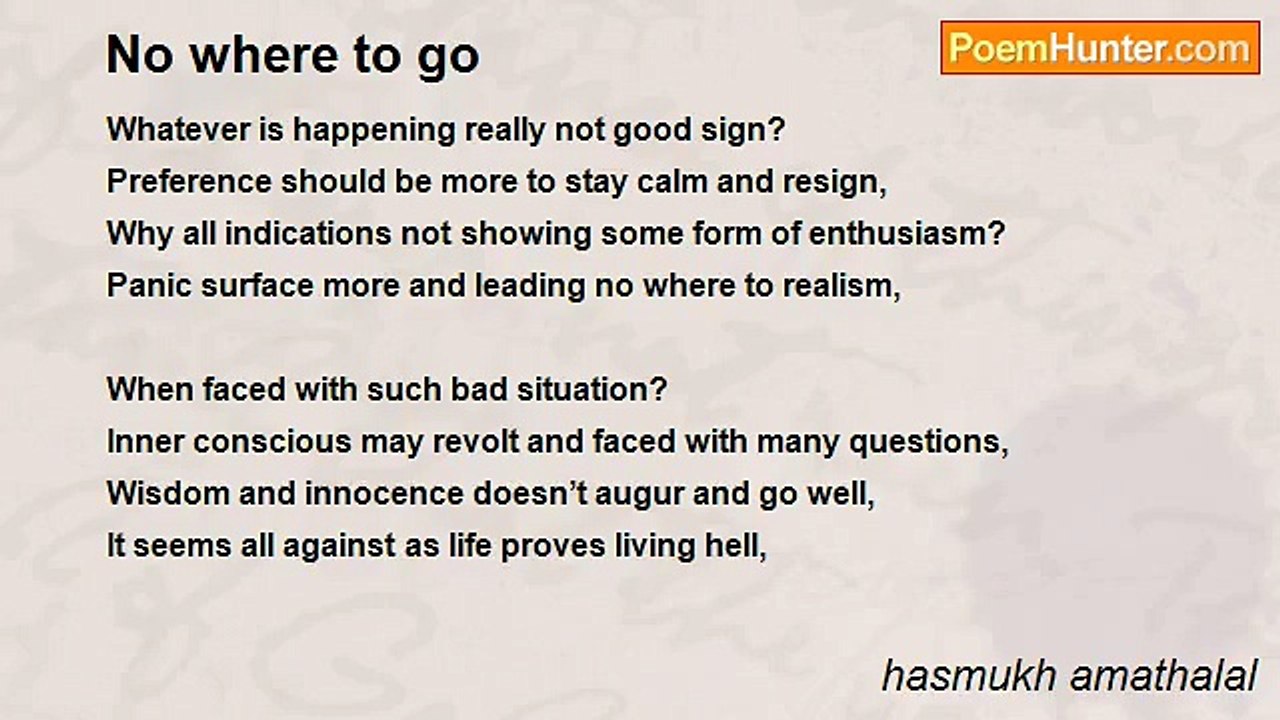 No where to go

PoemHunter.com

Whatever is happening really not good sign?
Preference should be more to stay calm and resign,
Why all indications not showing some form of enthusiasm?
Panic surface more and leading no where to realism,

When faced with such bad situation?
Inner conscious may revolt and faced with many questions,
Wisdom and innocence doesn’t augur and go well,
It seems all against as life proves living hell,

hasmukh amathalal